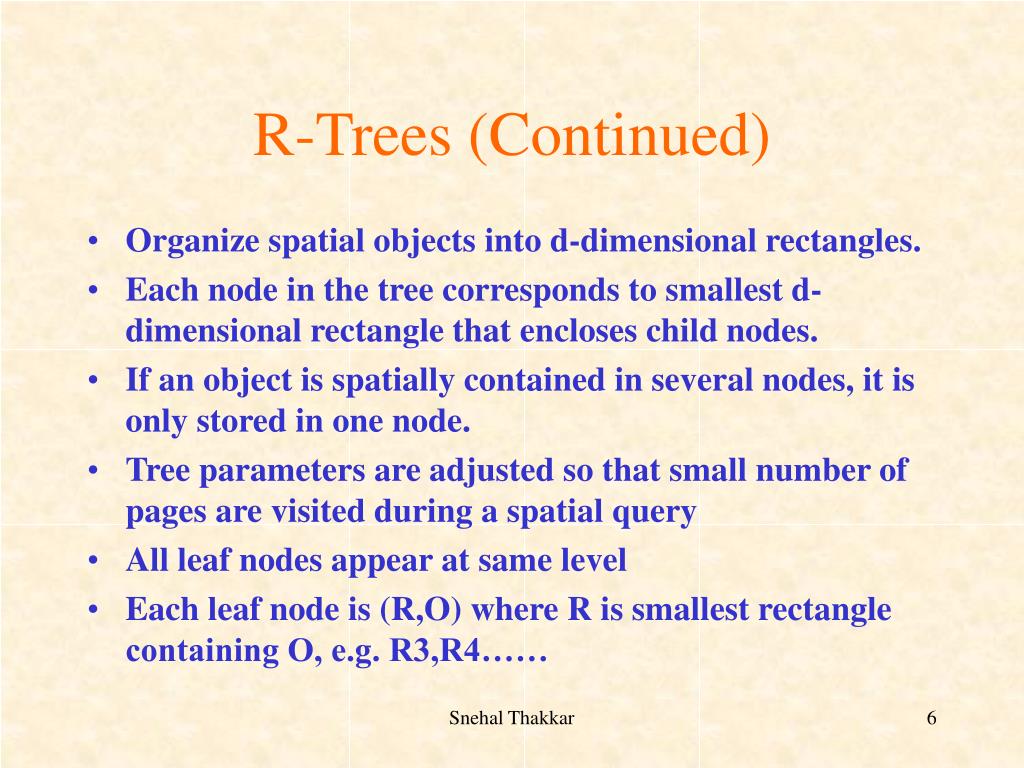 R-Trees (Continued)

• Organize spatial objects into d-dimensional rectangles.
• Each node in the tree corresponds to smallest d-dimensional rectangle that encloses child nodes.
• If an object is spatially contained in several nodes, it is only stored in one node.
• Tree parameters are adjusted so that small number of pages are visited during a spatial query
• All leaf nodes appear at same level
• Each leaf node is (R,O) where R is smallest rectangle containing O, e.g. R3,R4……

Snehal Thakkar

6